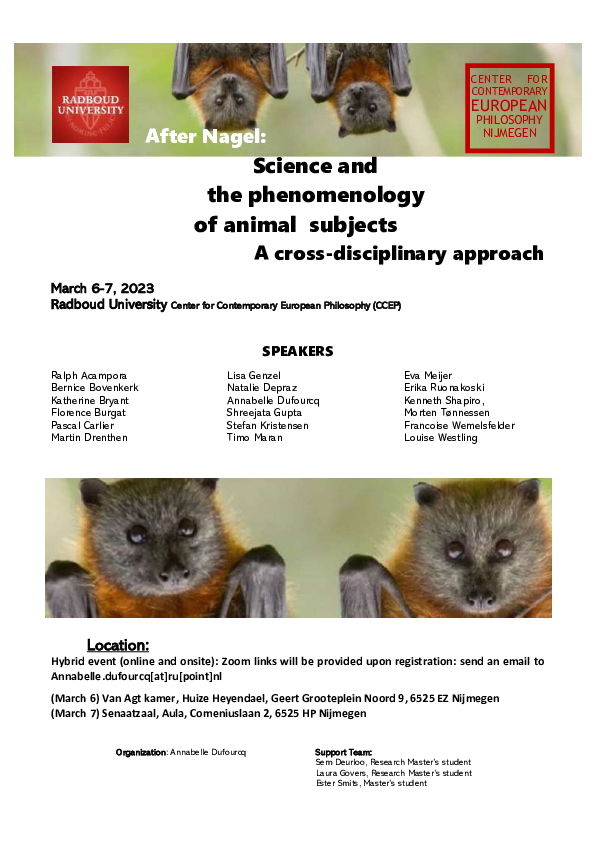 RADBOUD UNIVERSITY

CENTER FOR CONTEMPORARY EUROPEAN PHILOSOPHY NIJMEGEN

After Nagel:
Science and the phenomenology of animal subjects
A cross-disciplinary approach

March 6-7, 2023
Radboud University Center for Contemporary European Philosophy (CCEP)

SPEAKERS

Ralph Acampora
Bernice Bovenkerk
Katherine Bryant
Florence Burgat
Pascal Carlier
Martin Drenthen

Lisa Genzel
Natalie Depraz
Annabelle Dufourcq
Shreejata Gupta
Stefan Kristensen
Timo Maran

Eva Meijer
Erika Ruonakoski
Kenneth Shapiro,
Morten Tønnessen
Francoise Wemelsfelder
Louise Westling

Location:
Hybrid event (online and onsite): Zoom links will be provided upon registration: send an email to Annabelle.dufourcq[at]ru[point]nl

(March 6) Van Agt kamer, Huize Heyendael, Geert Grooteplein Noord 9, 6525 EZ Nijmegen
(March 7) Senaatzaal, Aula, Comeniuslaan 2, 6525 HP Nijmegen

Organization: Annabelle Dufourcq

Support Team:
Sem Deurloo, Research Master's student
Laura Govers, Research Master's student
Ester Smits, Master's student